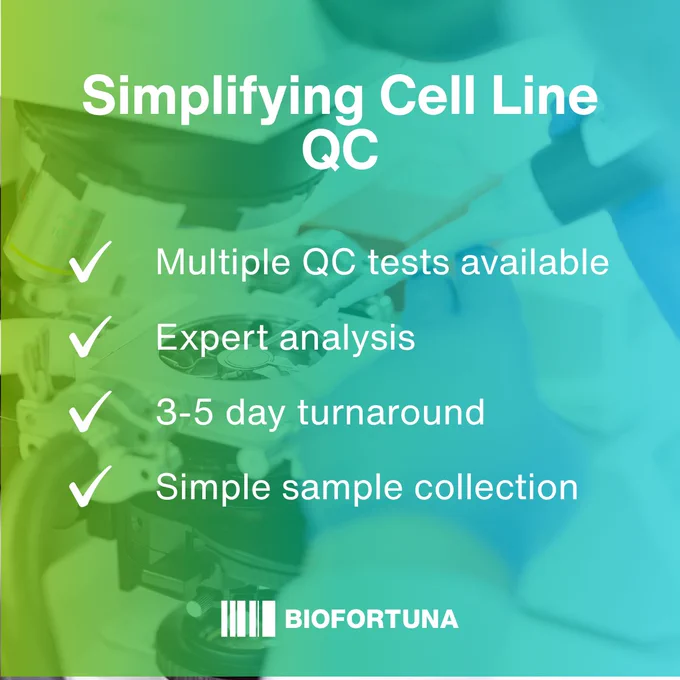 Simplifying Cell Line QC

✓ Multiple QC tests available

✓ Expert analysis

✓ 3-5 day turnaround

✓ Simple sample collection

BIOFORTUNA